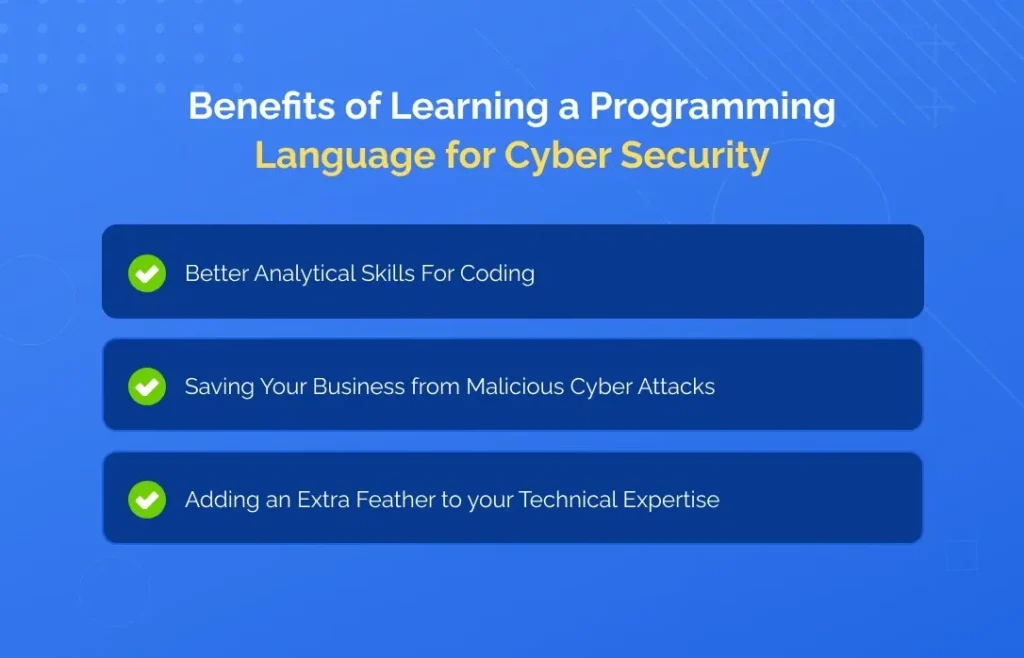 Benefits of Learning a Programming Language for Cyber Security

Better Analytical Skills For Coding

Saving Your Business from Malicious Cyber Attacks

Adding an Extra Feather to your Technical Expertise